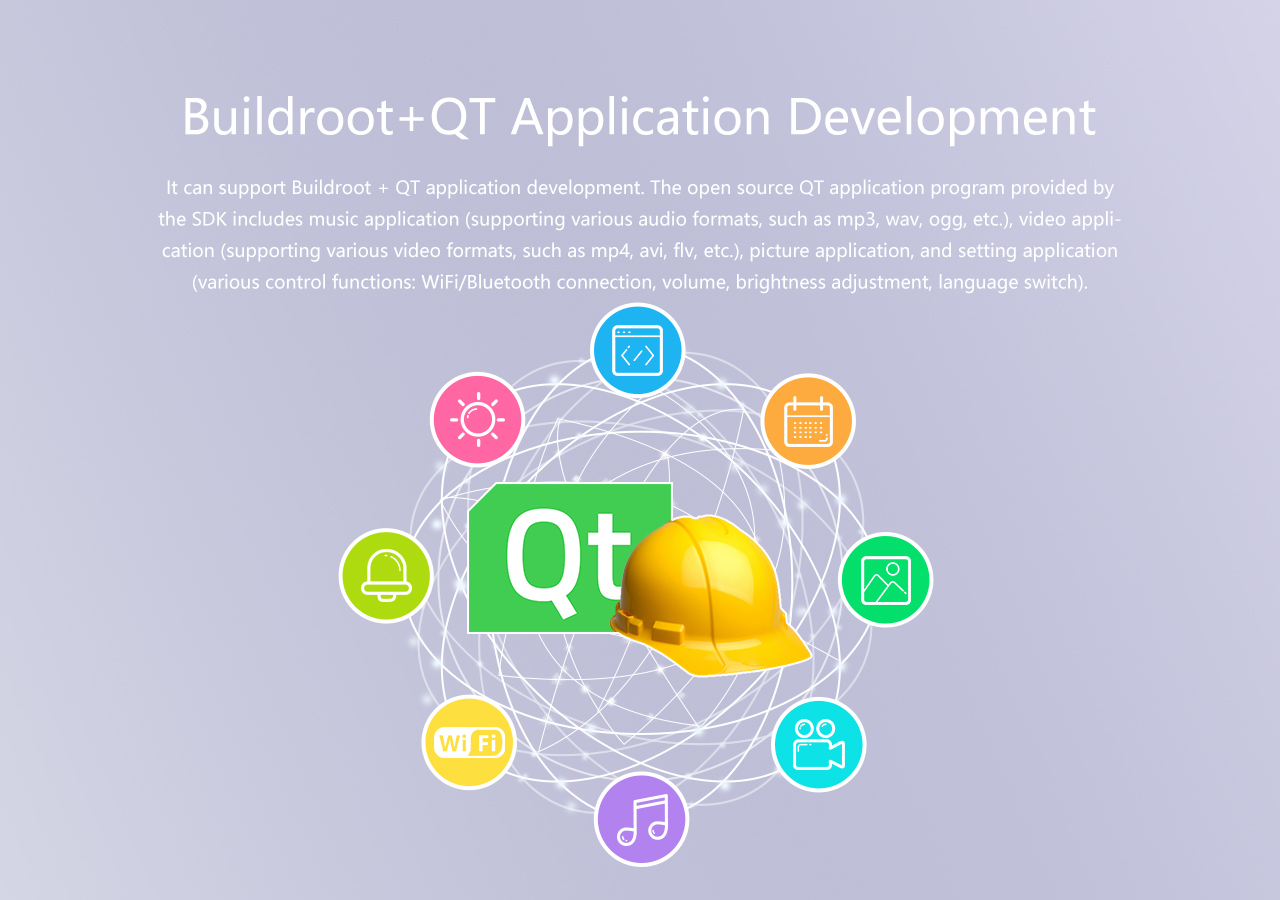 Buildroot+QT Application Development

It can support Buildroot + QT application development. The open source QT application program provided by the SDK includes music application (supporting various audio formats, such as mp3, wav, ogg, etc.), video application (supporting various video formats, such as mp4, avi, flv, etc.), picture application, and setting application (various control functions: WiFi/Bluetooth connection, volume, brightness adjustment, language switch).

Qt

WiFi